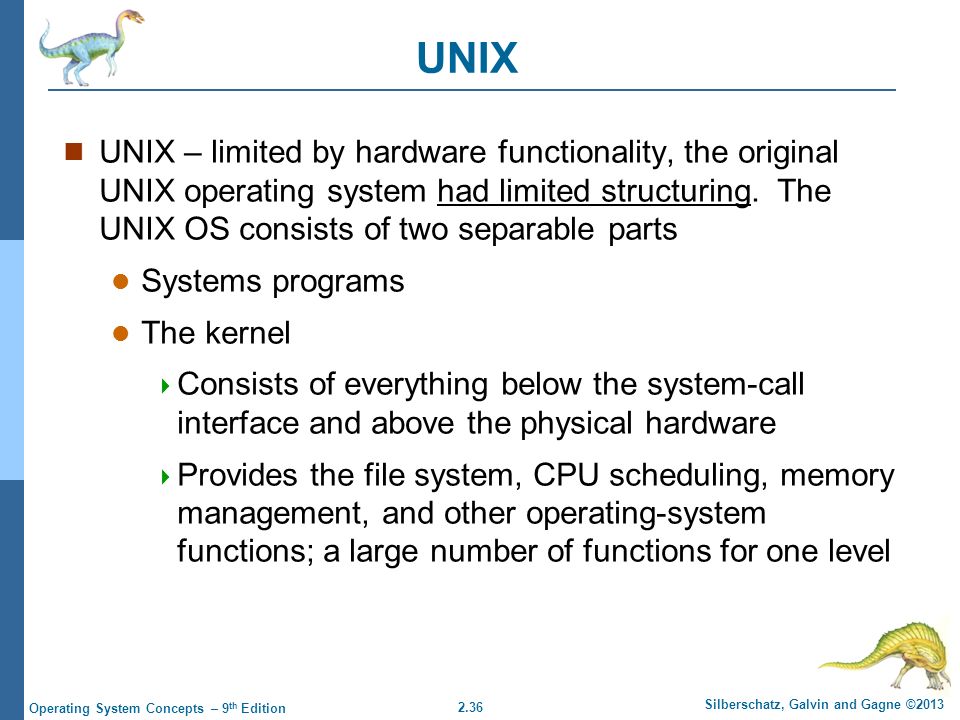 UNIX

UNIX – limited by hardware functionality, the original UNIX operating system had limited structuring. The UNIX OS consists of two separable parts

Systems programs

The kernel

Consists of everything below the system-call interface and above the physical hardware

Provides the file system, CPU scheduling, memory management, and other operating-system functions; a large number of functions for one level

Operating System Concepts – 9th Edition 2.36 Silberschatz, Galvin and Gagne ©2013